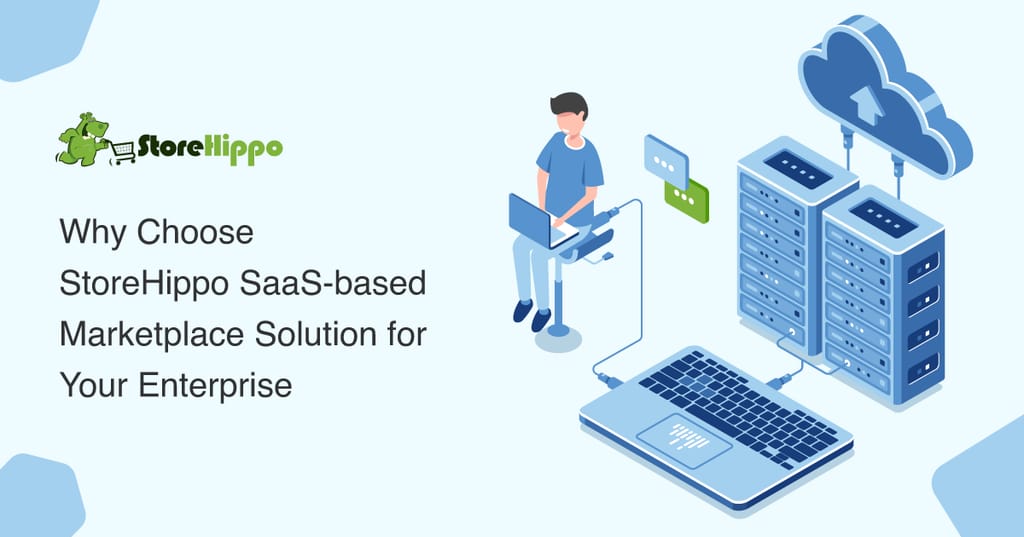 StoreHippo

Why Choose StoreHippo SaaS-based Marketplace Solution for Your Enterprise